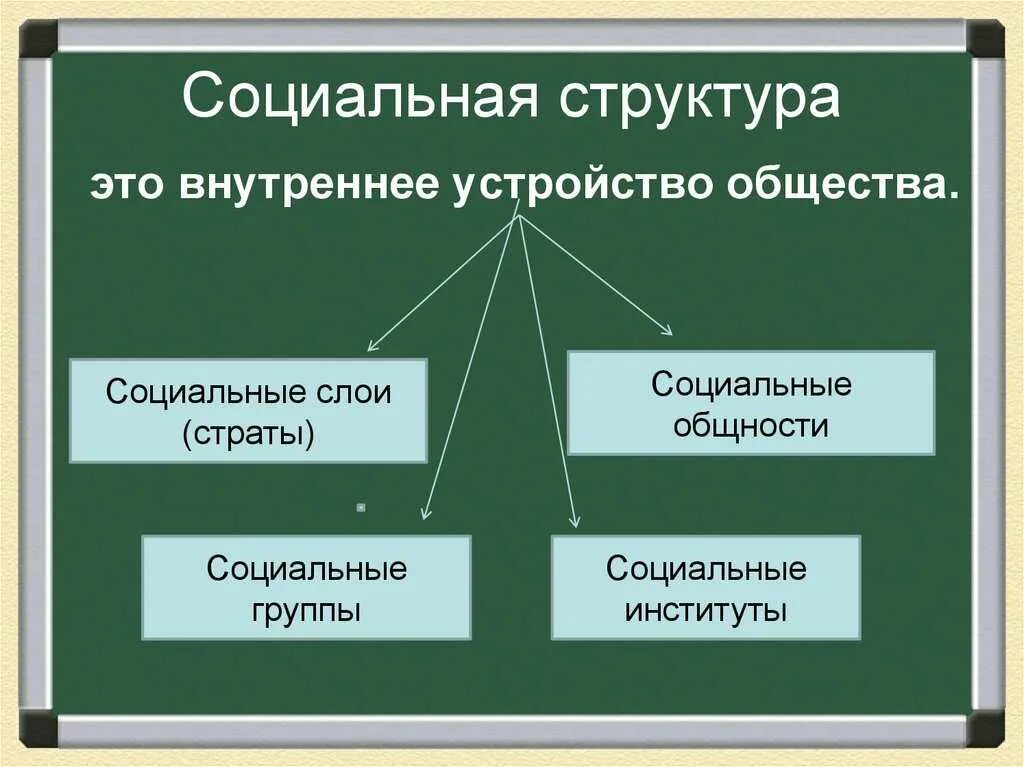 Социальная структура

это внутреннее устройство общества.

Социальные слои (страты)

Социальные общности

Социальные группы

Социальные институты